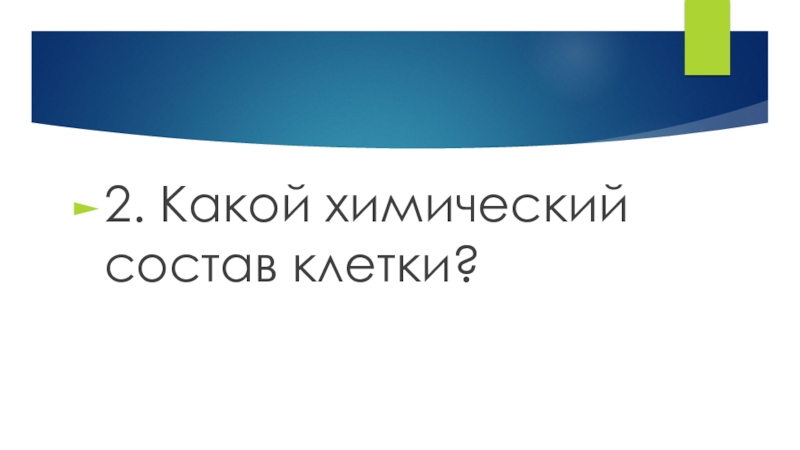 2. Какой химический состав клетки?